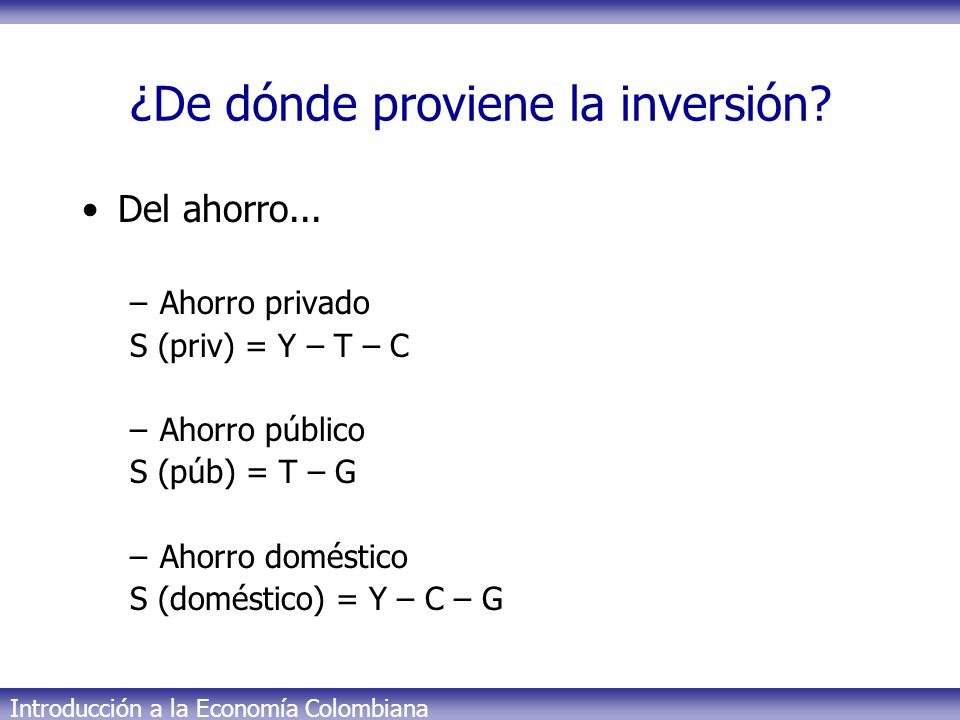 ¿De dónde proviene la inversión?

• Del ahorro...

– Ahorro privado
S (priv) = Y – T – C

– Ahorro público
S (púb) = T – G

– Ahorro doméstico
S (doméstico) = Y – C – G

Introducción a la Economía Colombiana